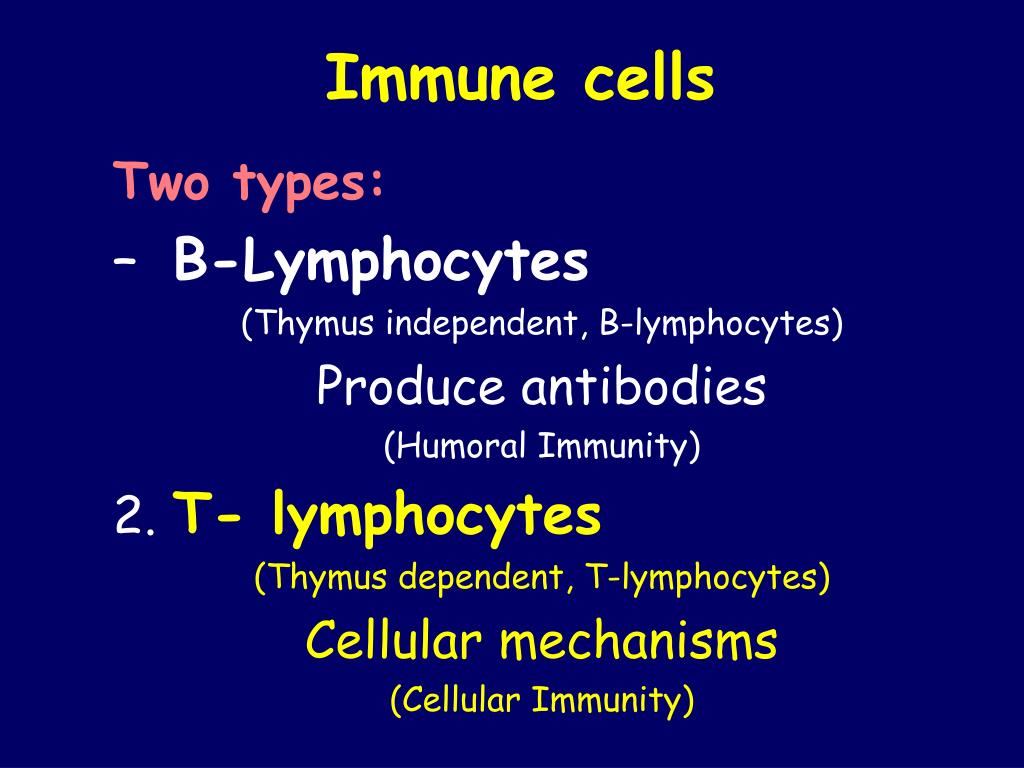 Immune cells

Two types:

– B-Lymphocytes

(Thymus independent, B-lymphocytes)

Produce antibodies

(Humoral Immunity)

2. T- lymphocytes

(Thymus dependent, T-lymphocytes)

Cellular mechanisms

(Cellular Immunity)